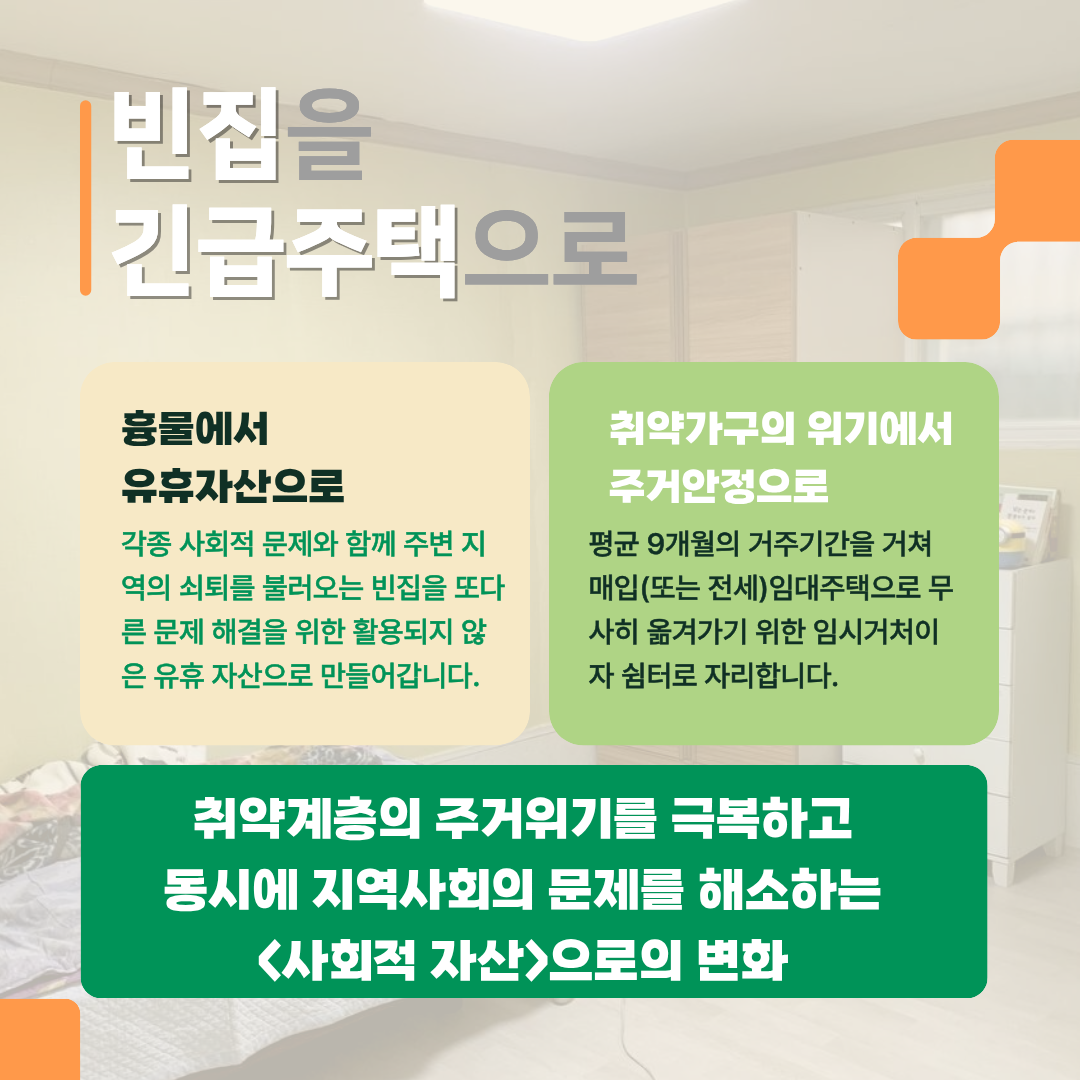 빈집을
긴급주택으로

흉물에서
유휴자산으로

각종 사회적 문제와 함께 주변 지역의 쇠퇴를 불러오는 빈집을 또다른 문제 해결을 위한 활용되지 않은 유휴 자산으로 만들어갑니다.

취약가구의 위기에서
주거안정으로

평균 9개월의 거주기간을 거쳐 매입(또는 전세)임대주택으로 무사히 옮겨가기 위한 임시거처이자 쉼터로 자리합니다.

취약계층의 주거위기를 극복하고
동시에 지역사회의 문제를 해소하는
<사회적 자산>으로의 변화